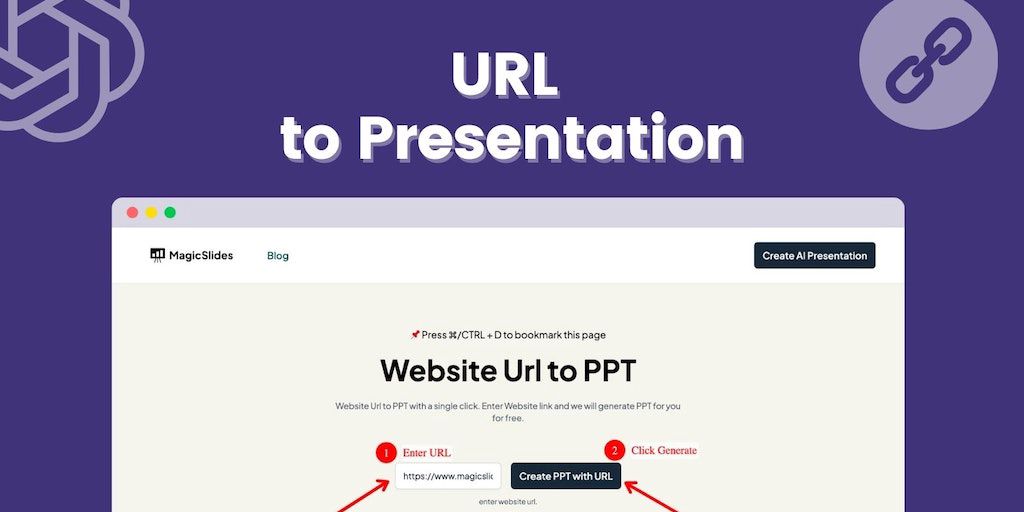 URL
to Presentation

MagicSlides Blog Create AI Presentation

📌 Press ⌘/CTRL + D to bookmark this page

Website Url to PPT

Website Url to PPT with a single click. Enter Website link and we will generate PPT for you for free.

1 Enter URL

2 Click Generate

https://www.magicslic

Create PPT with URL

enter website url.